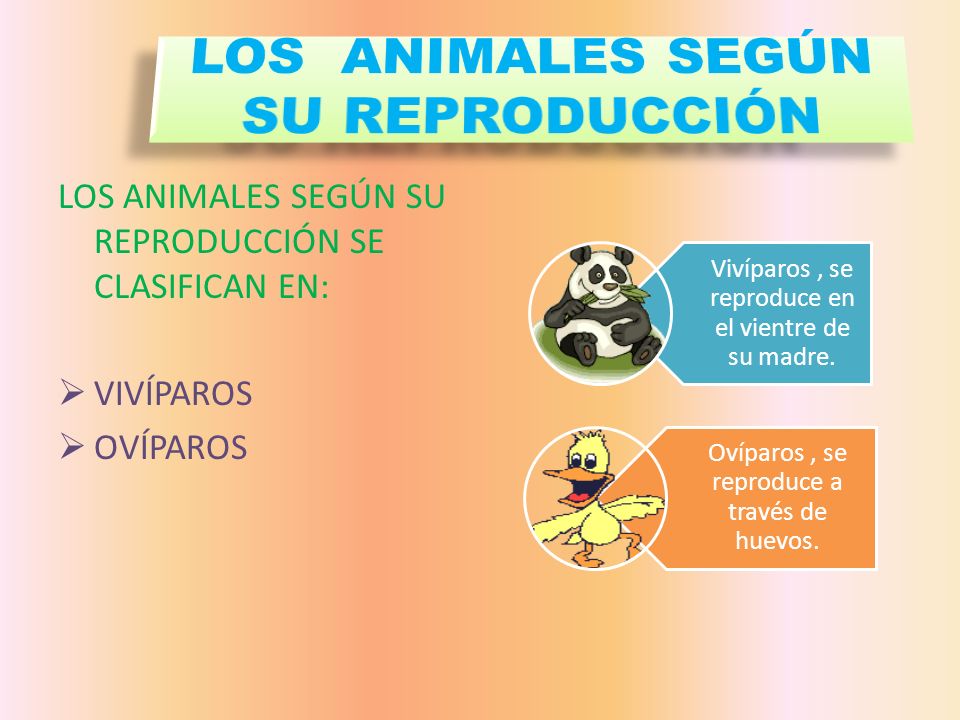 LOS ANIMALES SEGÚN SU REPRODUCCIÓN

LOS ANIMALES SEGÚN SU REPRODUCCIÓN SE CLASIFICAN EN:

➢ VIVÍPAROS
➢ OVÍPAROS

Vivíparos , se reproduce en el vientre de su madre.

Ovíparos , se reproduce a través de huevos.